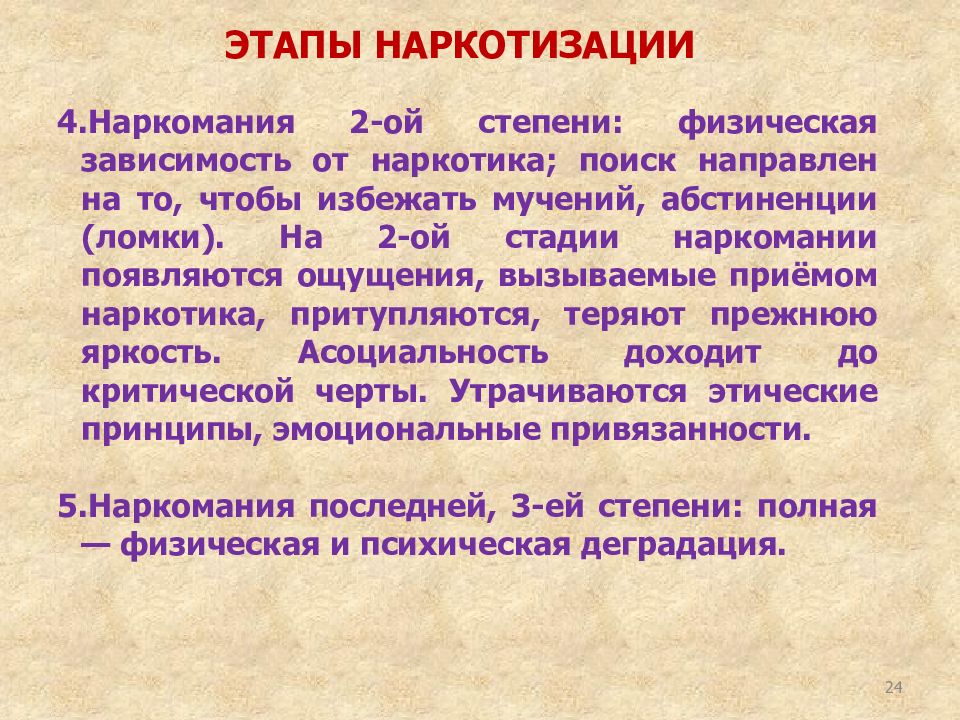 ЭТАПЫ НАРКОТИЗАЦИИ

4.Наркомания 2-ой степени: физическая зависимость от наркотика; поиск направлен на то, чтобы избежать мучений, абстиненции (ломки). На 2-ой стадии наркомании появляются ощущения, вызываемые приёмом наркотика, притупляются, теряют прежнюю яркость. Асоциальность доходит до критической черты. Утрачиваются этические принципы, эмоциональные привязанности.

5.Наркомания последней, 3-ей степени: полная — физическая и психическая деградация.

24